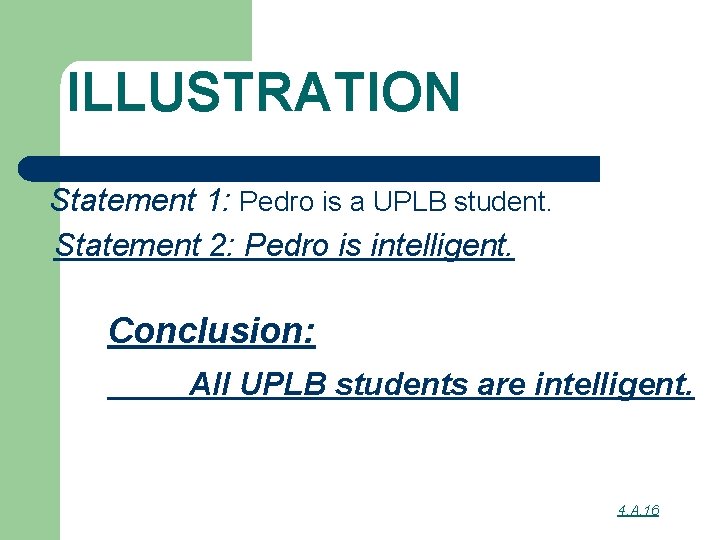 ILLUSTRATION

Statement 1: Pedro is a UPLB student.

Statement 2: Pedro is intelligent.

Conclusion:

All UPLB students are intelligent.

4.A.16